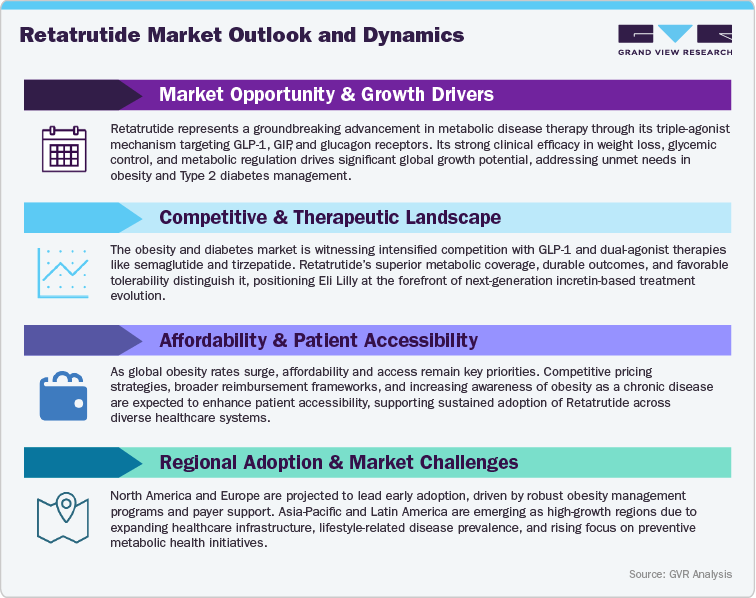 Retatrutide Market Outlook and Dynamics

GVR
GRAND VIEW RESEARCH

Market Opportunity & Growth Drivers

Retatrutide represents a groundbreaking advancement in metabolic disease therapy through its triple-agonist mechanism targeting GLP-1, GIP, and glucagon receptors. Its strong clinical efficacy in weight loss, glycemic control, and metabolic regulation drives significant global growth potential, addressing unmet needs in obesity and Type 2 diabetes management.

Competitive & Therapeutic Landscape

The obesity and diabetes market is witnessing intensified competition with GLP-1 and dual-agonist therapies like semaglutide and tirzepatide. Retatrutide's superior metabolic coverage, durable outcomes, and favorable tolerability distinguish it, positioning Eli Lilly at the forefront of next-generation incretin-based treatment evolution.

Affordability & Patient Accessibility

As global obesity rates surge, affordability and access remain key priorities. Competitive pricing strategies, broader reimbursement frameworks, and increasing awareness of obesity as a chronic disease are expected to enhance patient accessibility, supporting sustained adoption of Retatrutide across diverse healthcare systems.

Regional Adoption & Market Challenges

North America and Europe are projected to lead early adoption, driven by robust obesity management programs and payer support. Asia-Pacific and Latin America are emerging as high-growth regions due to expanding healthcare infrastructure, lifestyle-related disease prevalence, and rising focus on preventive metabolic health initiatives.

Source: GVR Analysis